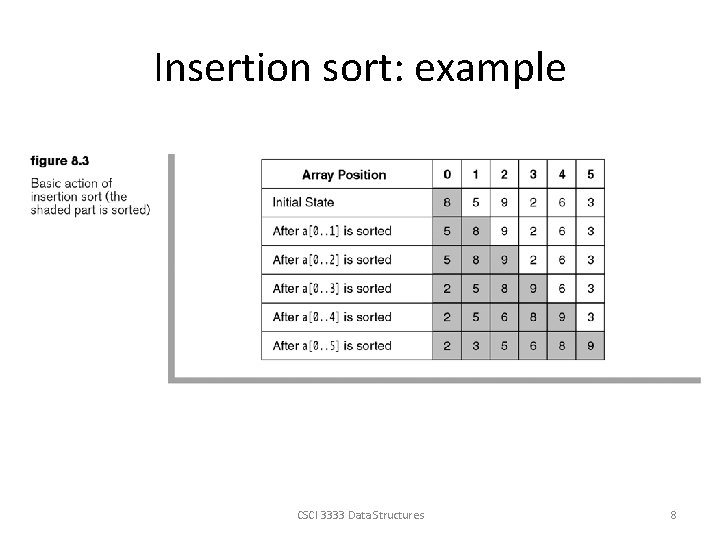 Insertion sort: example

figure 8.3

Basic action of insertion sort (the shaded part is sorted)

| Array Position | 0 | 1 | 2 | 3 | 4 | 5 |
|---|---|---|---|---|---|---|
| Initial State | 8 | 5 | 9 | 2 | 6 | 3 |
| After a[0..1] is sorted | 5 | 8 | 9 | 2 | 6 | 3 |
| After a[0..2] is sorted | 5 | 8 | 9 | 2 | 6 | 3 |
| After a[0..3] is sorted | 2 | 5 | 8 | 9 | 6 | 3 |
| After a[0..4] is sorted | 2 | 5 | 6 | 8 | 9 | 3 |
| After a[0..5] is sorted | 2 | 3 | 5 | 6 | 8 | 9 |

CSCI 3333 Data Structures

8